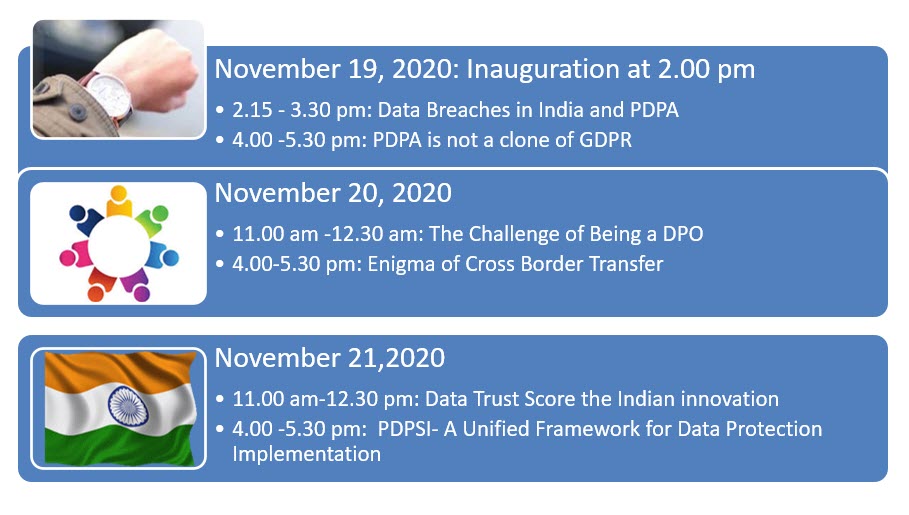 November 19, 2020: Inauguration at 2.00 pm

• 2.15 - 3.30 pm: Data Breaches in India and PDPA
• 4.00 -5.30 pm: PDPA is not a clone of GDPR

November 20, 2020

• 11.00 am -12.30 am: The Challenge of Being a DPO
• 4.00-5.30 pm: Enigma of Cross Border Transfer

November 21,2020

• 11.00 am-12.30 pm: Data Trust Score the Indian innovation
• 4.00 -5.30 pm: PDPSI- A Unified Framework for Data Protection Implementation